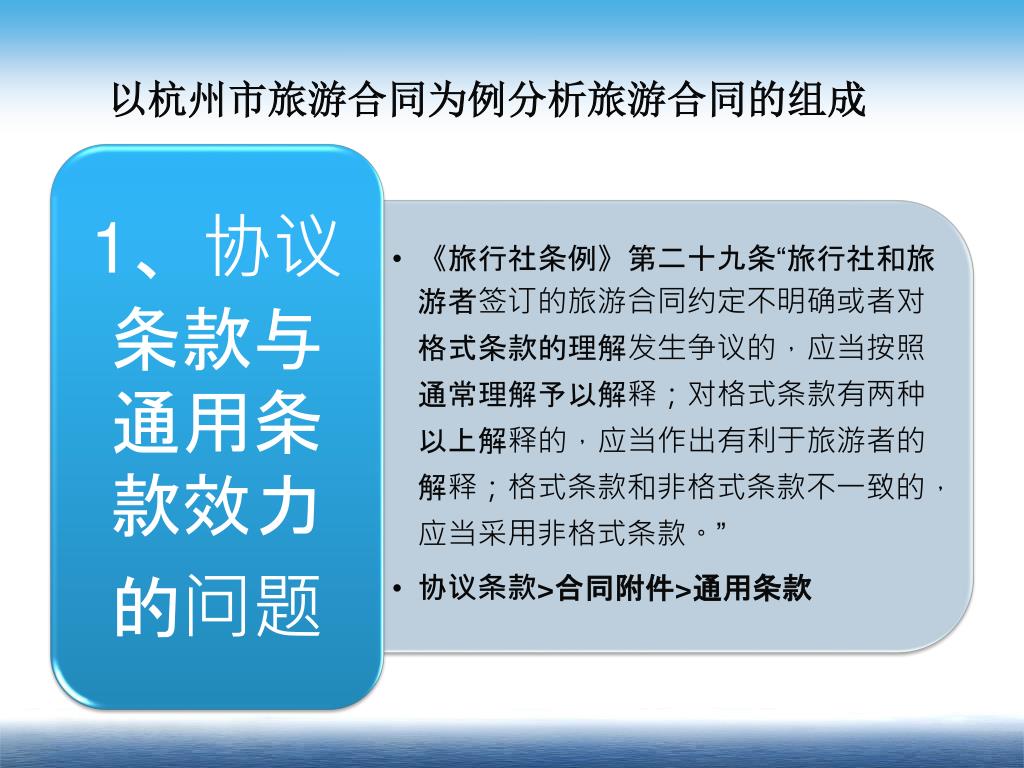 以杭州市旅游合同为例分析旅游合同的组成

1、协议条款与通用条款效力的问题

• 《旅行社条例》第二十九条“旅行社和旅游者签订的旅游合同约定不明确或者对格式条款的理解发生争议的，应当按照通常理解予以解释；对格式条款有两种以上解释的，应当作出有利于旅游者的解释；格式条款和非格式条款不一致的，应当采用非格式条款。”

• 协议条款>合同附件>通用条款